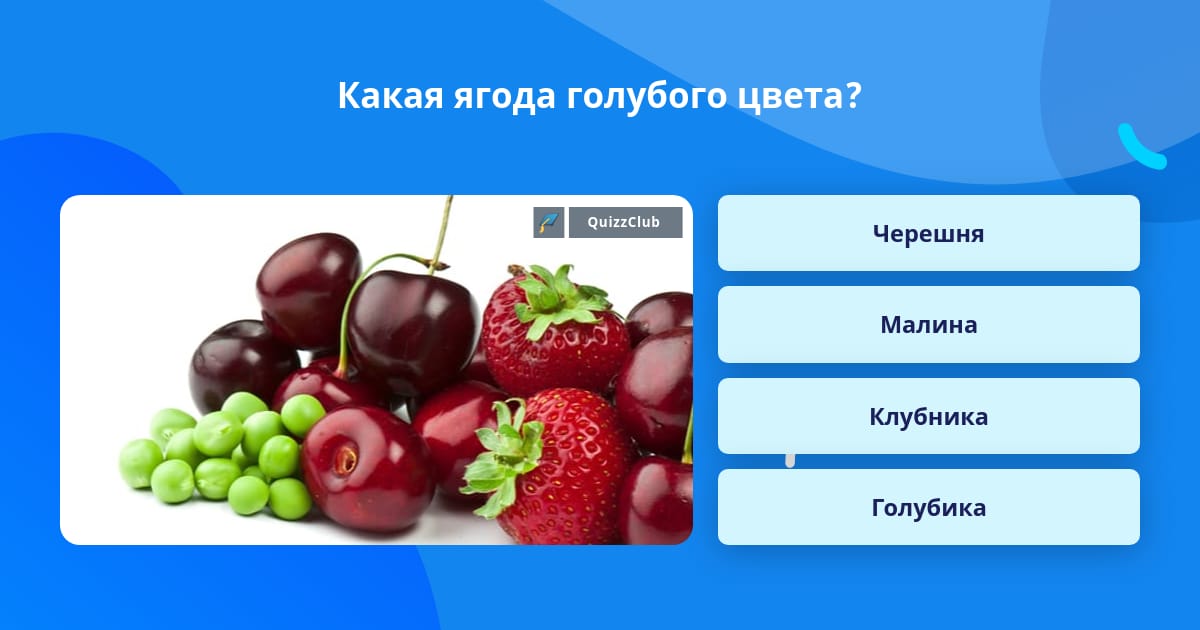 Какая ягода голубого цвета?

QuizzClub

Черешня

Малина

Клубника

Голубика